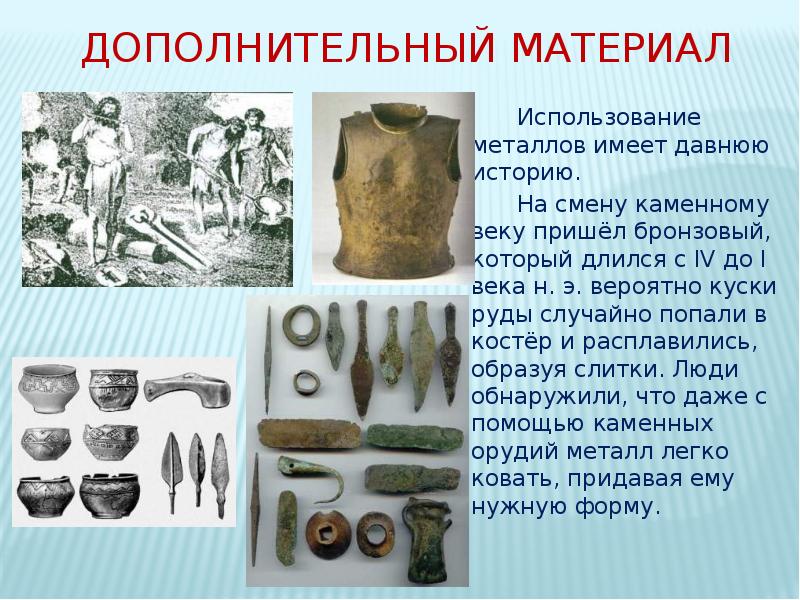 ДОПОЛНИТЕЛЬНЫЙ МАТЕРИАЛ

Использование металлов имеет давнюю историю.

На смену каменному веку пришёл бронзовый, который длился с IV до I века н. э. вероятно куски руды случайно попали в костёр и расплавились, образуя слитки. Люди обнаружили, что даже с помощью каменных орудий металл легко ковать, придавая ему нужную форму.